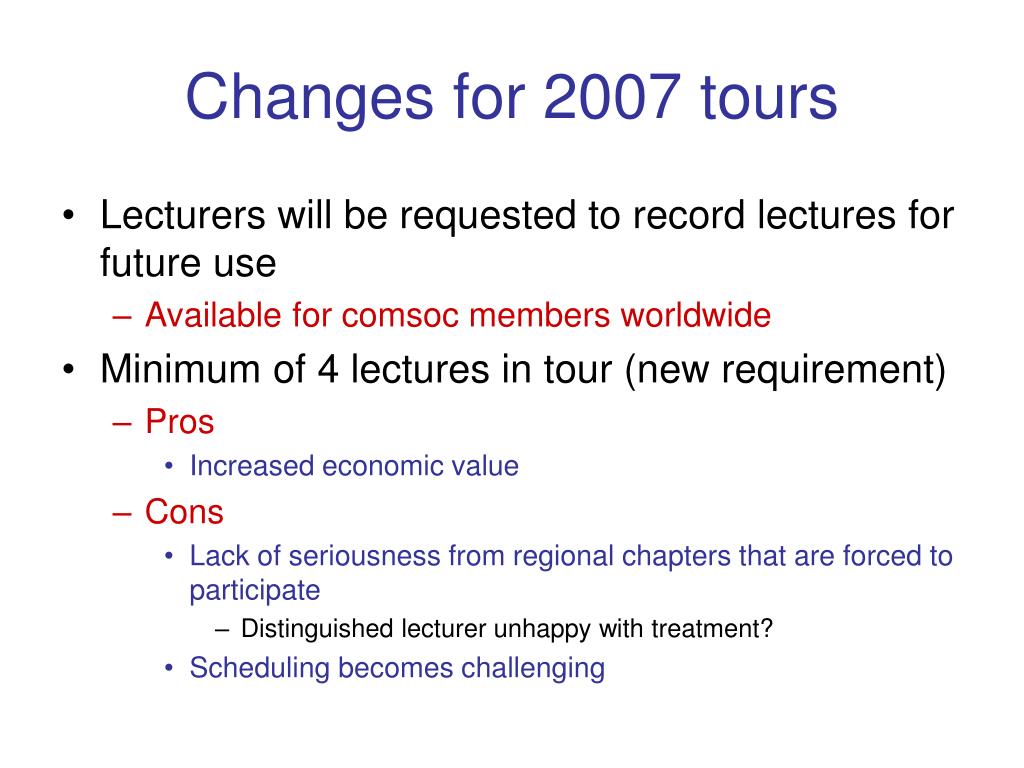 Changes for 2007 tours

• Lecturers will be requested to record lectures for future use
– Available for comsoc members worldwide
• Minimum of 4 lectures in tour (new requirement)
– Pros
• Increased economic value
– Cons
• Lack of seriousness from regional chapters that are forced to participate
– Distinguished lecturer unhappy with treatment?
• Scheduling becomes challenging